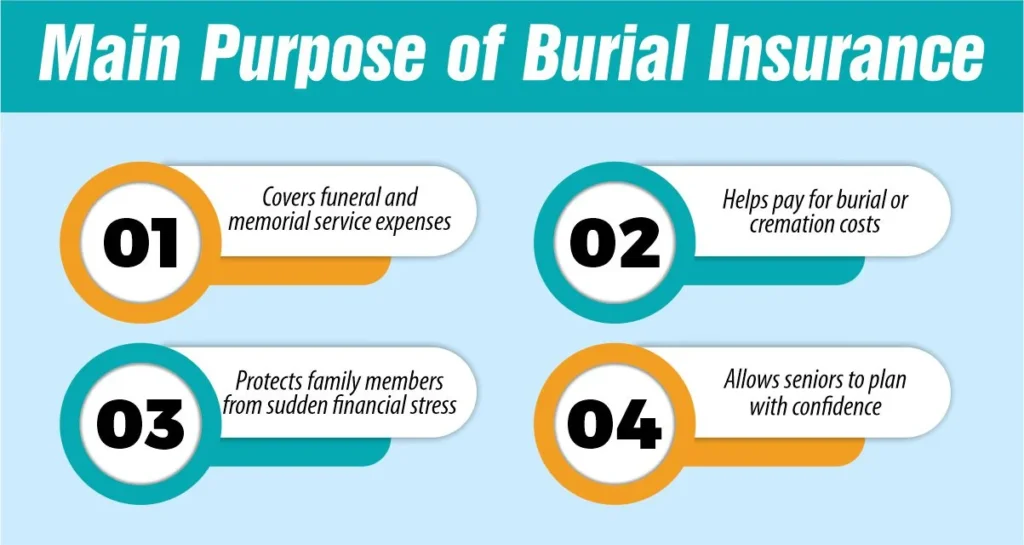 Main Purpose of Burial Insurance

01
Covers funeral and memorial service expenses

02
Helps pay for burial or cremation costs

03
Protects family members from sudden financial stress

04
Allows seniors to plan with confidence